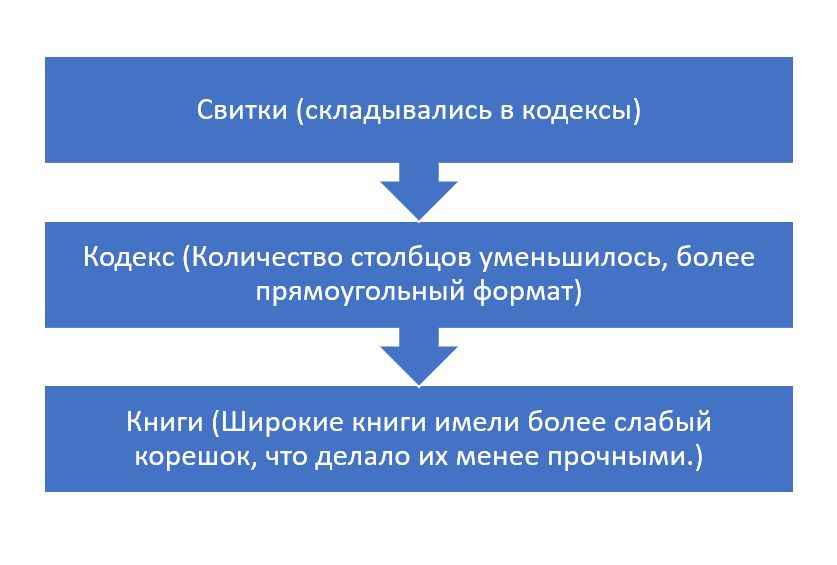 Свитки (складывались в кодексы)

Кодекс (Количество столбцов уменьшилось, более прямоугольный формат)

Книги (Широкие книги имели более слабый корешок, что делало их менее прочными.)